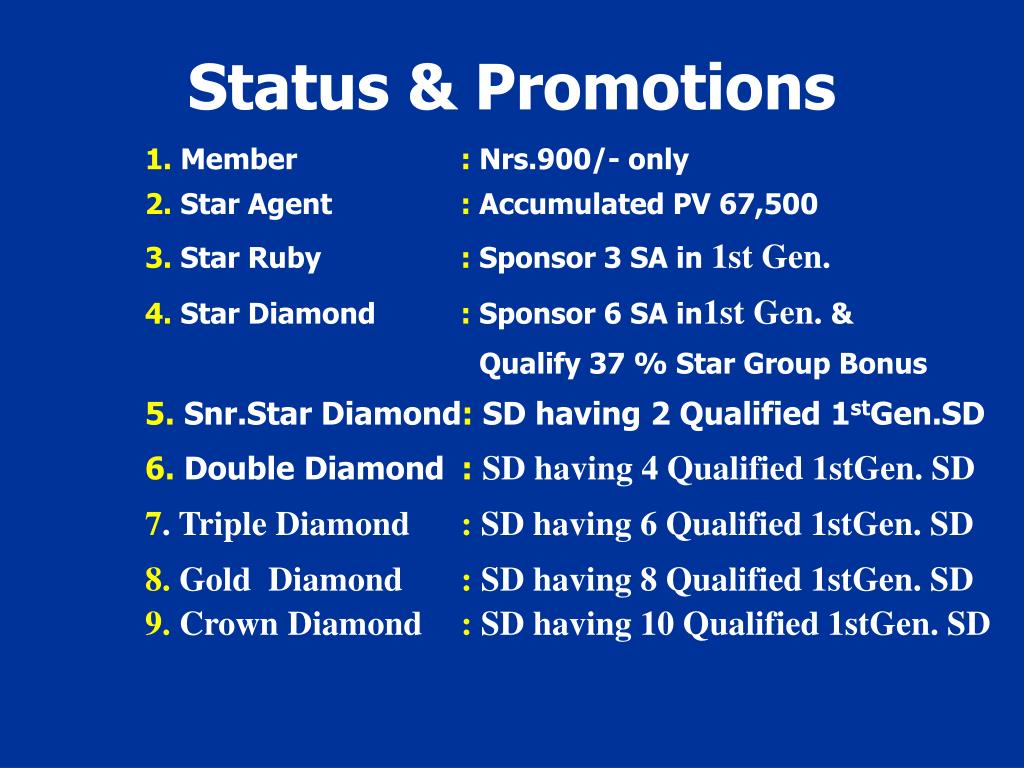 Status & Promotions

1. Member : Nrs.900/- only
2. Star Agent : Accumulated PV 67,500
3. Star Ruby : Sponsor 3 SA in 1st Gen.
4. Star Diamond : Sponsor 6 SA in1st Gen. & Qualify 37 % Star Group Bonus
5. Snr.Star Diamond: SD having 2 Qualified 1$^{st}$Gen.SD
6. Double Diamond : SD having 4 Qualified 1stGen. SD
7. Triple Diamond : SD having 6 Qualified 1stGen. SD
8. Gold Diamond : SD having 8 Qualified 1stGen. SD
9. Crown Diamond : SD having 10 Qualified 1stGen. SD